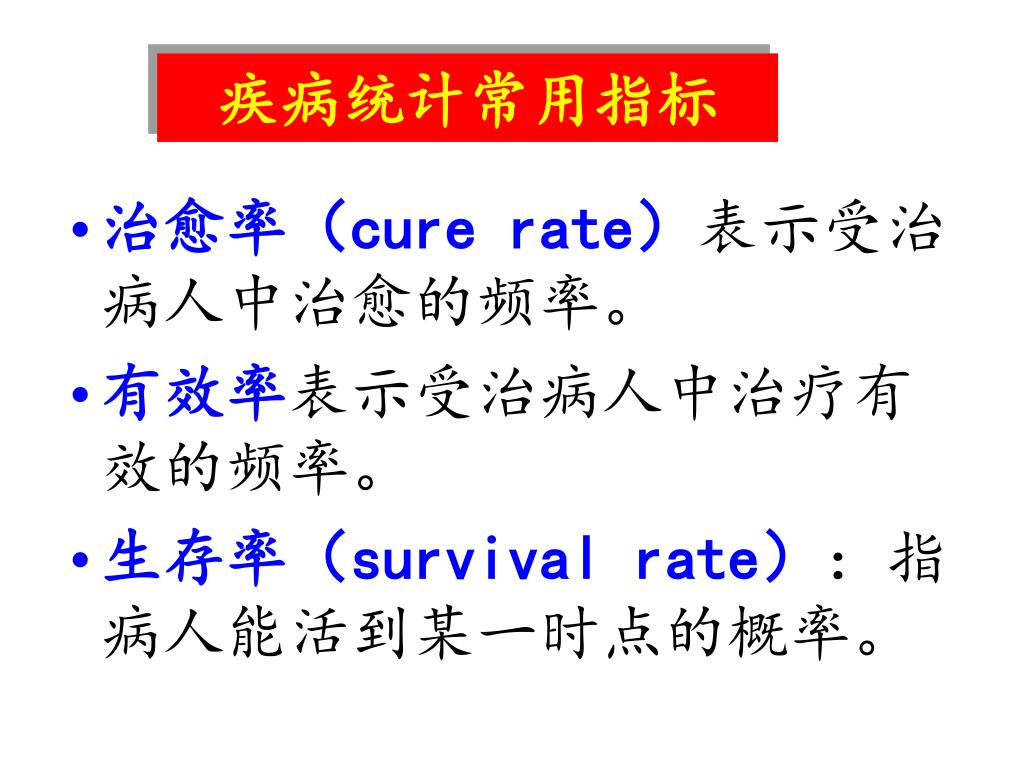 疾病统计常用指标

• 治愈率（cure rate）表示受治病人中治愈的频率。

• 有效率表示受治病人中治疗有效的频率。

• 生存率（survival rate）：指病人能活到某一时点的概率。